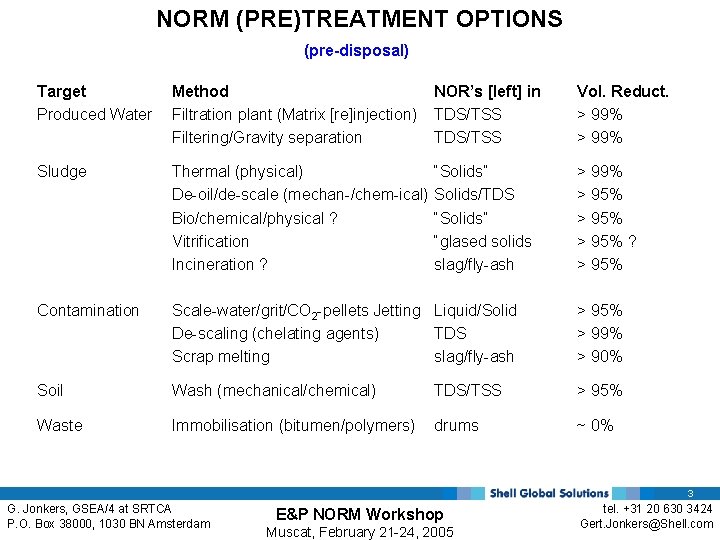 NORM (PRE)TREATMENT OPTIONS

(pre-disposal)

| Target | Method | NOR's [left] in | Vol. Reduct. |
|---|---|---|---|
| Produced Water | Filtration plant (Matrix [re]injection) | TDS/TSS | > 99% |
| | Filtering/Gravity separation | TDS/TSS | > 99% |
| Sludge | Thermal (physical) | "Solids" | > 99% |
| | De-oil/de-scale (mechan-/chem-ical) | Solids/TDS | > 95% |
| | Bio/chemical/physical ? | "Solids" | > 95% |
| | Vitrification | "glased solids | > 95% ? |
| | Incineration ? | slag/fly-ash | > 95% |
| Contamination | Scale-water/grit/$CO_2$-pellets Jetting | Liquid/Solid | > 95% |
| | De-scaling (chelating agents) | TDS | > 99% |
| | Scrap melting | slag/fly-ash | > 90% |
| Soil | Wash (mechanical/chemical) | TDS/TSS | > 95% |
| Waste | Immobilisation (bitumen/polymers) | drums | ~ 0% |

Shell Global Solutions

3

G. Jonkers, GSEA/4 at SRTCA
P.O. Box 38000, 1030 BN Amsterdam

E&P NORM Workshop
Muscat, February 21-24, 2005

tel. +31 20 630 3424
Gert.Jonkers@Shell.com